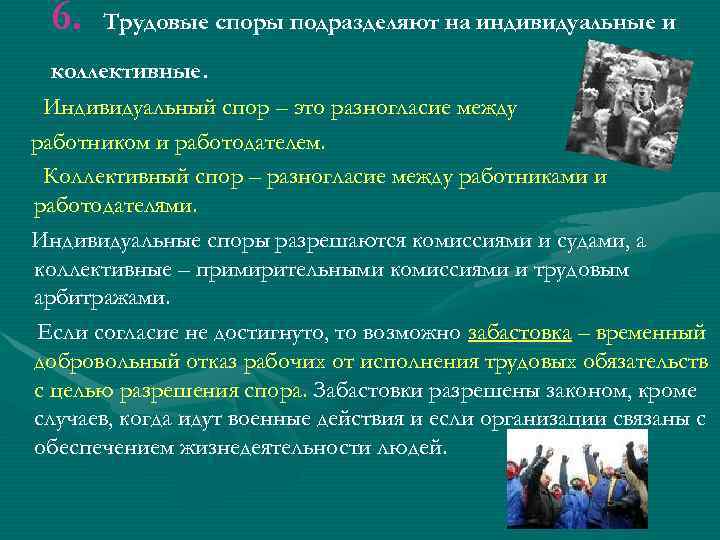 6. Трудовые споры подразделяют на индивидуальные и коллективные.

Индивидуальный спор – это разногласие между работником и работодателем.

Коллективный спор – разногласие между работниками и работодателями.

Индивидуальные споры разрешаются комиссиями и судами, а коллективные – примирительными комиссиями и трудовым арбитражами.

Если согласие не достигнуто, то возможно забастовка – временный добровольный отказ рабочих от исполнения трудовых обязательств с целью разрешения спора. Забастовки разрешены законом, кроме случаев, когда идут военные действия и если организации связаны с обеспечением жизнедеятельности людей.